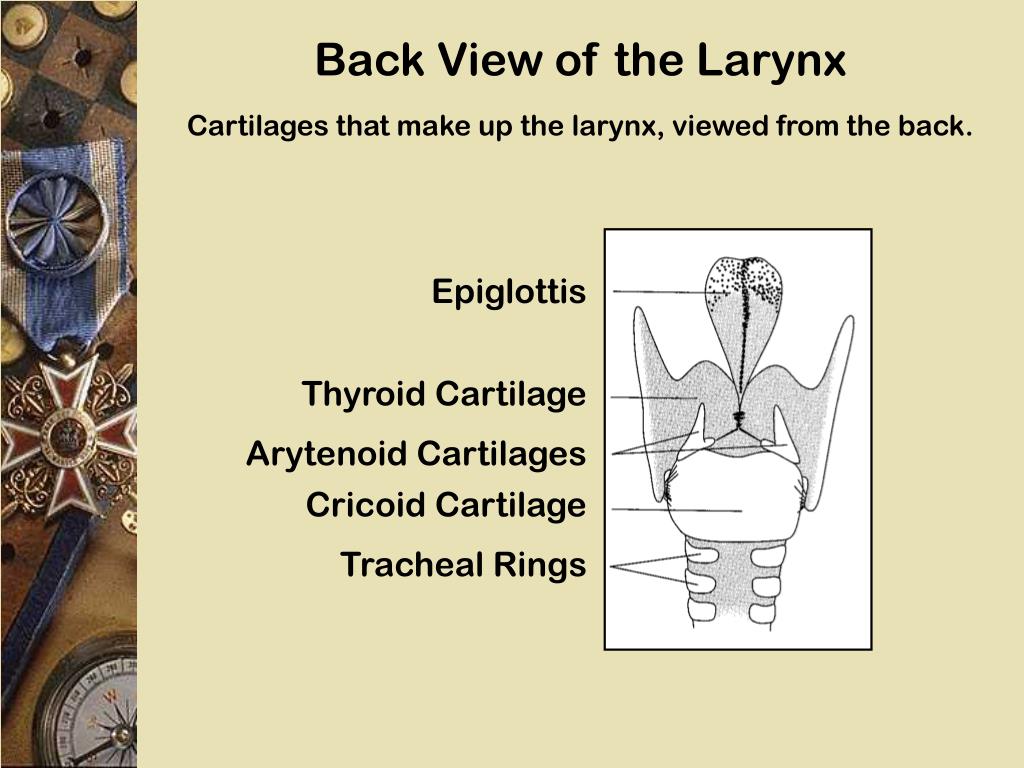 Back View of the Larynx

Cartilages that make up the larynx, viewed from the back.

Epiglottis

Thyroid Cartilage

Arytenoid Cartilages

Cricoid Cartilage

Tracheal Rings